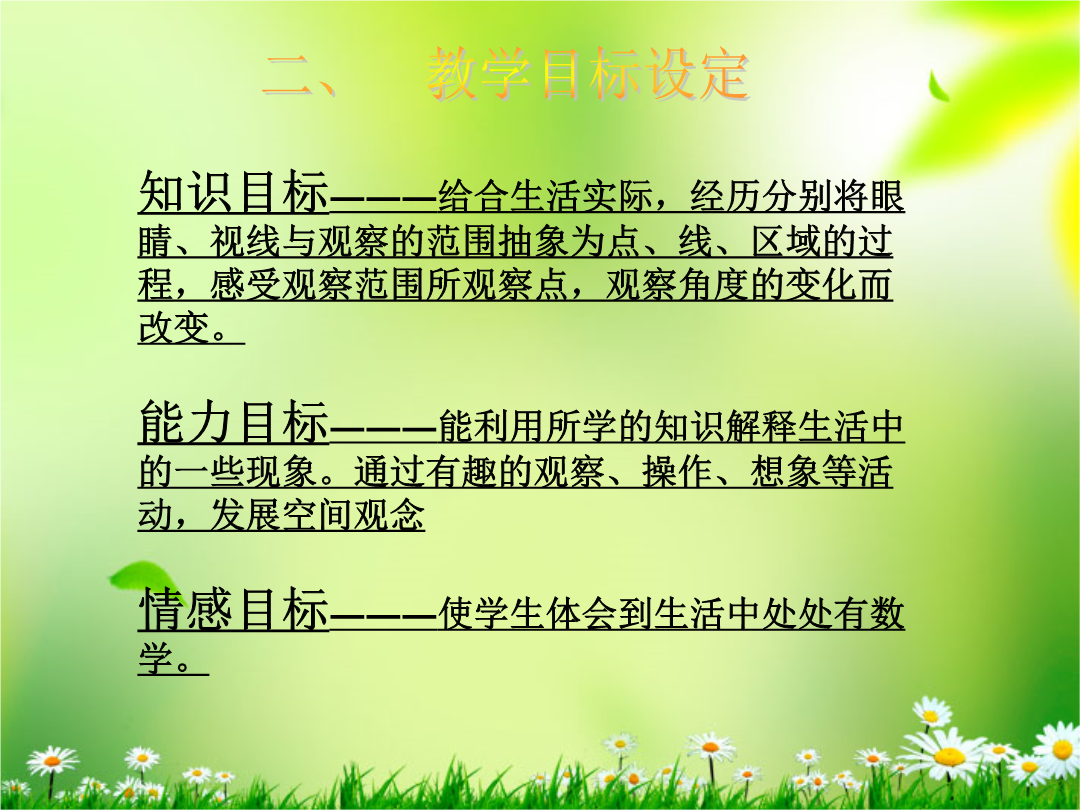 二、 教学目标设定

知识目标———给合生活实际，经历分别将眼睛、视线与观察的范围抽象为点、线、区域的过程，感受观察范围所观察点，观察角度的变化而改变。

能力目标———能利用所学的知识解释生活中的一些现象。通过有趣的观察、操作、想象等活动，发展空间观念

情感目标———使学生体会到生活中处处有数学。